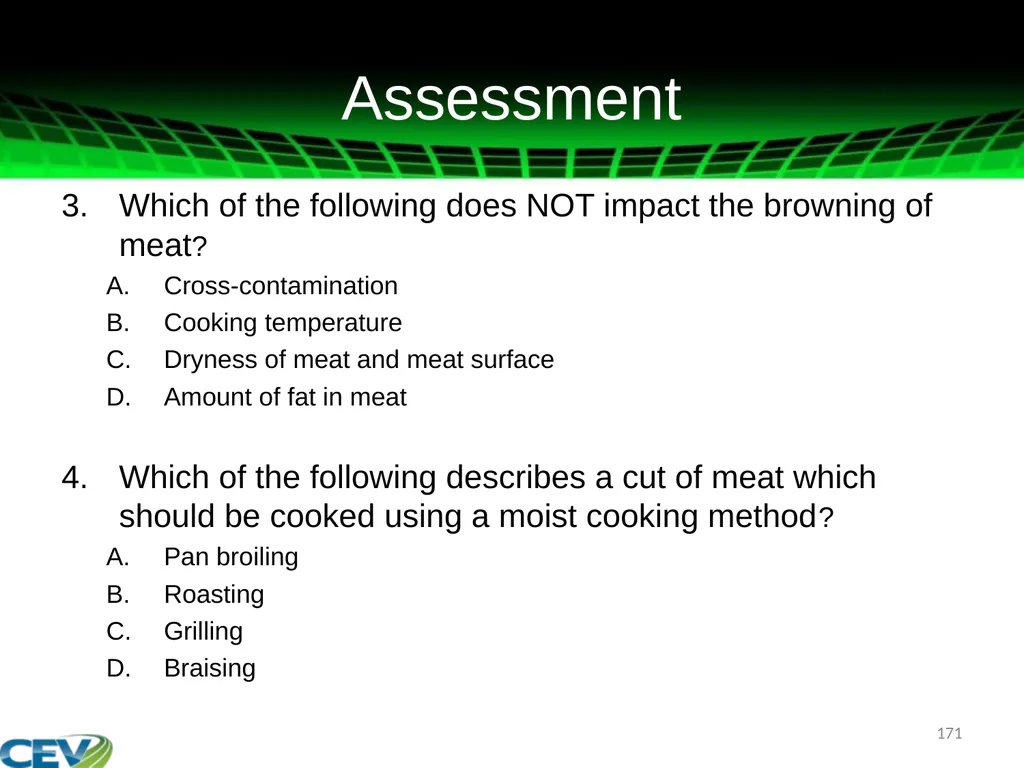 Assessment

3. Which of the following does NOT impact the browning of meat?

A. Cross-contamination
B. Cooking temperature
C. Dryness of meat and meat surface
D. Amount of fat in meat

4. Which of the following describes a cut of meat which should be cooked using a moist cooking method?

A. Pan broiling
B. Roasting
C. Grilling
D. Braising

171

CEV